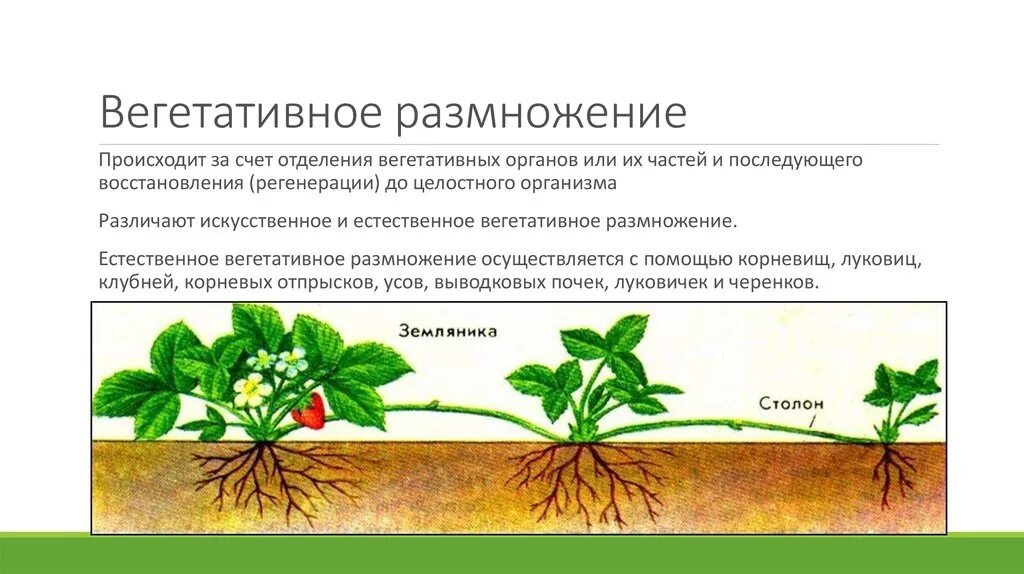 Вегетативное размножение

Происходит за счет отделения вегетативных органов или их частей и последующего восстановления (регенерации) до целостного организма

Различают искусственное и естественное вегетативное размножение.

Естественное вегетативное размножение осуществляется с помощью корневищ, луковиц, клубней, корневых отпрысков, усов, выводковых почек, луковичек и черенков.

Земляника

Столон